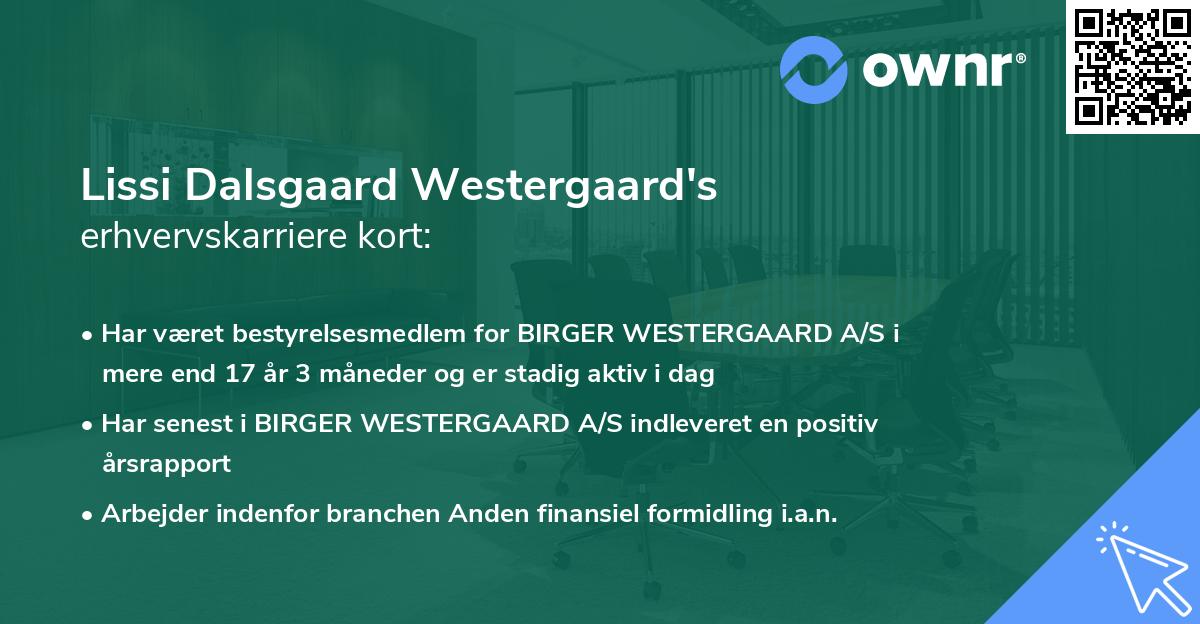 ownr®

Lissi Dalsgaard Westergaard's erhvervskarriere kort:

• Har været bestyrelsesmedlem for BIRGER WESTERGAARD A/S i mere end 17 år 3 måneder og er stadig aktiv i dag

• Har senest i BIRGER WESTERGAARD A/S indleveret en positiv årsrapport

• Arbejder indenfor branchen Anden finansiel formidling i.a.n.